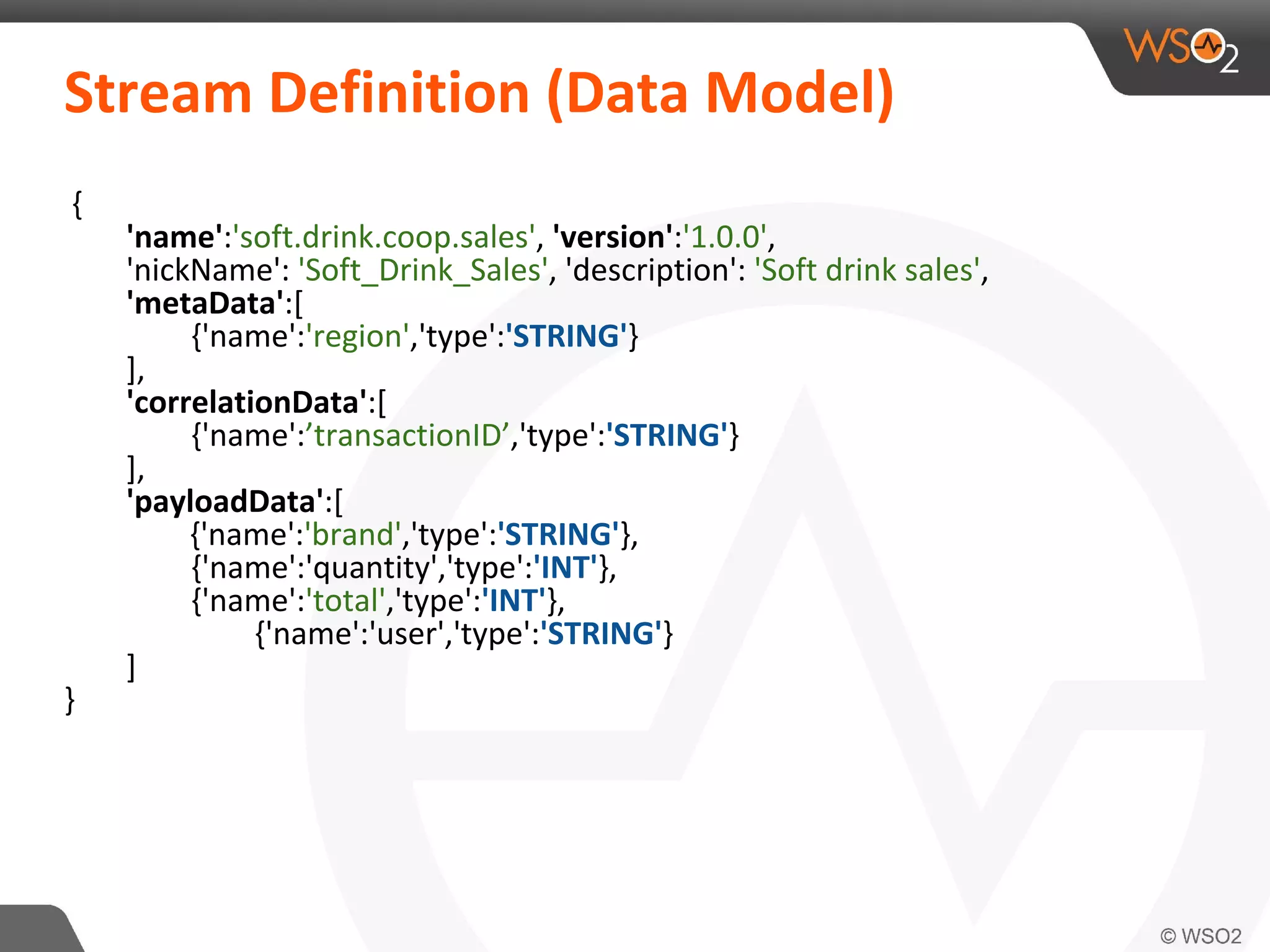 WSO2

Stream Definition (Data Model)

{
'name':'soft.drink.coop.sales', 'version':'1.0.0',
'nickName': 'Soft_Drink_Sales', 'description': 'Soft drink sales',
'metaData':[
{'name':'region','type':'STRING'}
],
'correlationData':[
{'name':’transactionID’,'type':'STRING'}
],
'payloadData':[
{'name':'brand','type':'STRING'},
{'name':'quantity','type':'INT'},
{'name':'total','type':'INT'},
{'name':'user','type':'STRING'}
]
}

© WSO2